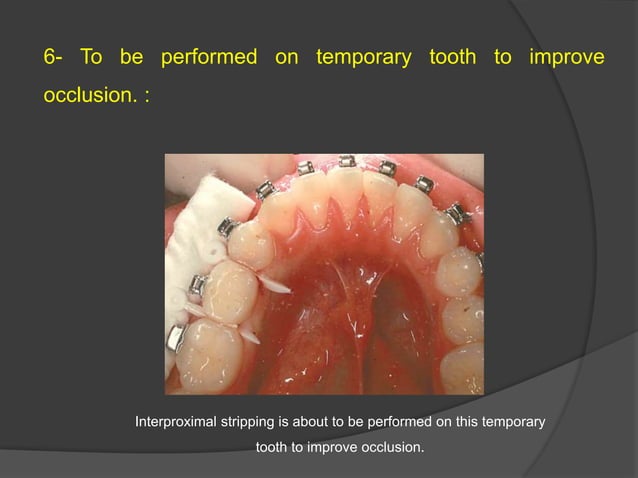 6- To be performed on temporary tooth to improve occlusion. :

Interproximal stripping is about to be performed on this temporary tooth to improve occlusion.